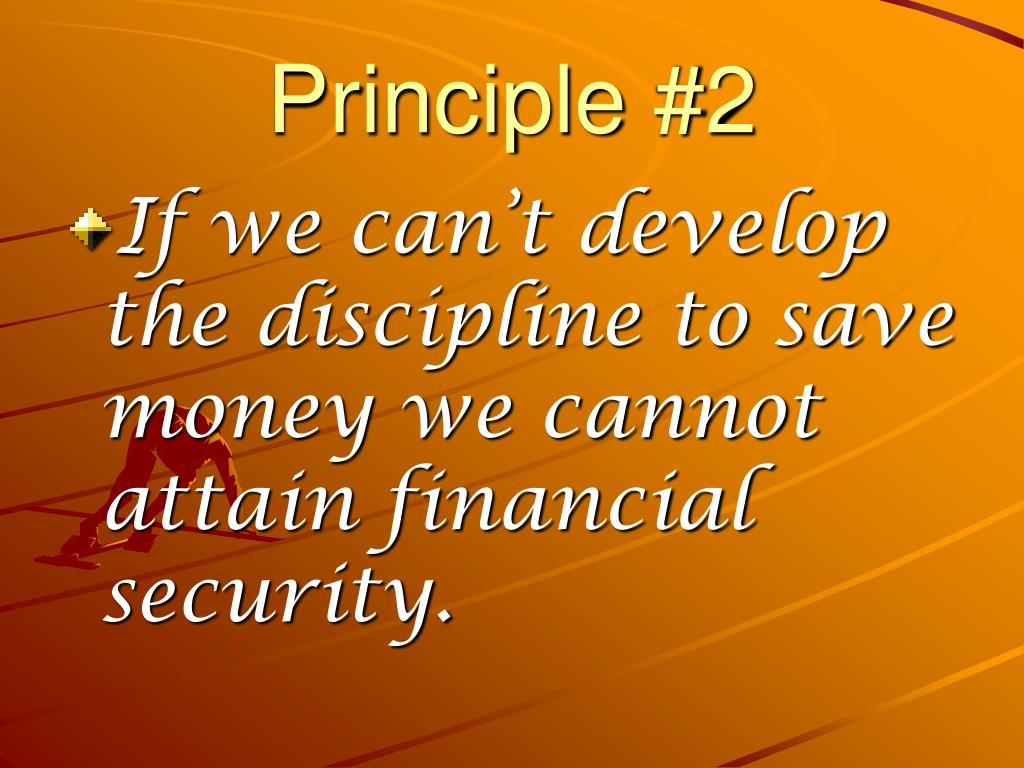 Principle #2

If we can’t develop the discipline to save money we cannot attain financial security.